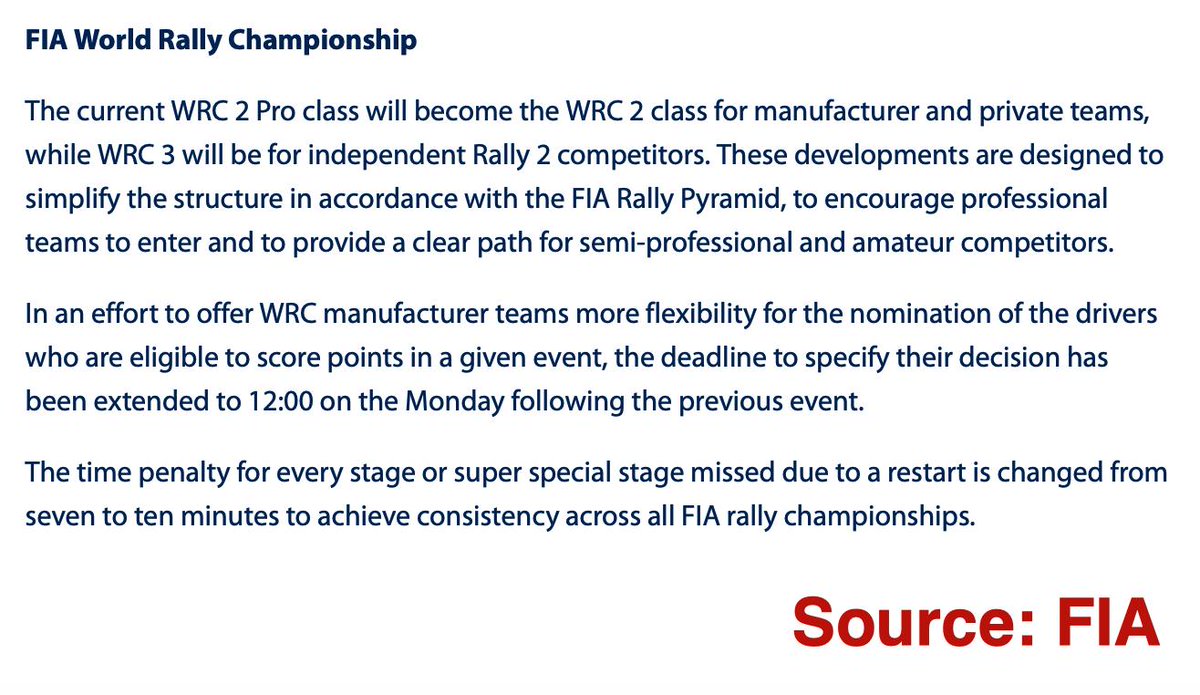 FIA World Rally Championship

The current WRC 2 Pro class will become the WRC 2 class for manufacturer and private teams, while WRC 3 will be for independent Rally 2 competitors. These developments are designed to simplify the structure in accordance with the FIA Rally Pyramid, to encourage professional teams to enter and to provide a clear path for semi-professional and amateur competitors.

In an effort to offer WRC manufacturer teams more flexibility for the nomination of the drivers who are eligible to score points in a given event, the deadline to specify their decision has been extended to 12:00 on the Monday following the previous event.

The time penalty for every stage or super special stage missed due to a restart is changed from seven to ten minutes to achieve consistency across all FIA rally championships.

Source: FIA